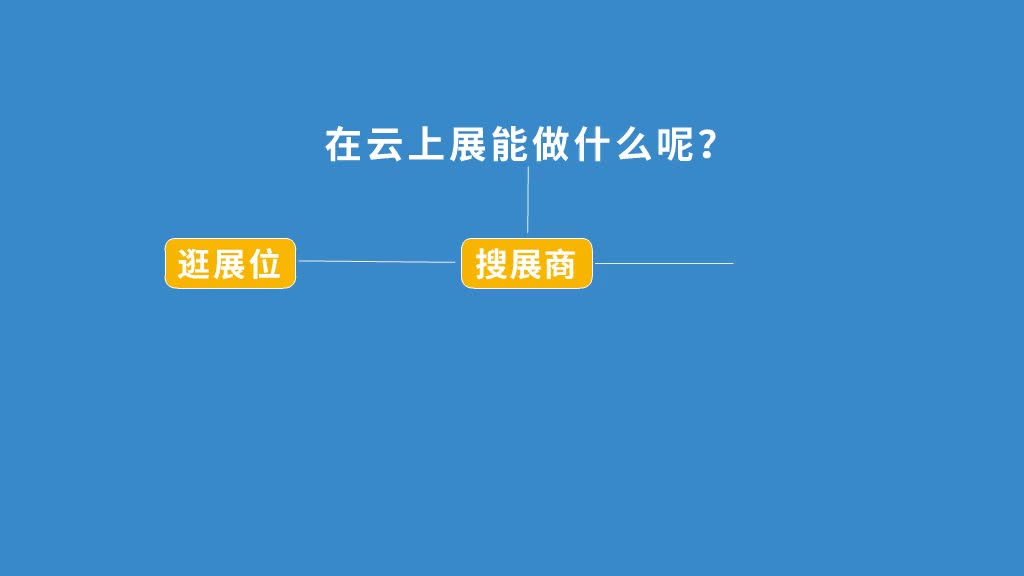 在云上展能做什么呢？

逛展位

搜展商